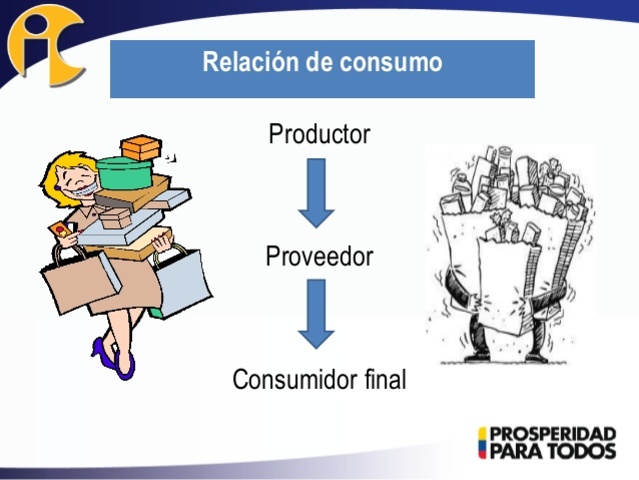 Relación de consumo

Productor

Proveedor

Consumidor final

PROSPERIDAD PARA TODOS